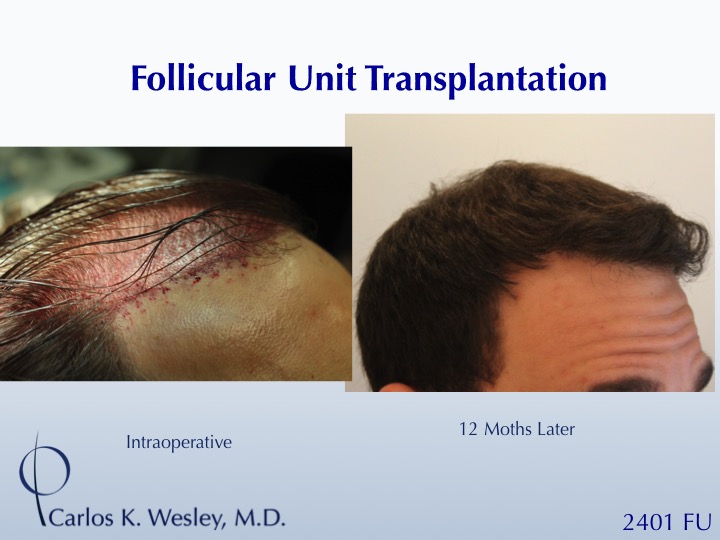 Follicular Unit Transplantation

Intraoperative

12 Moths Later

Carlos K. Wesley, M.D.

2401 FU